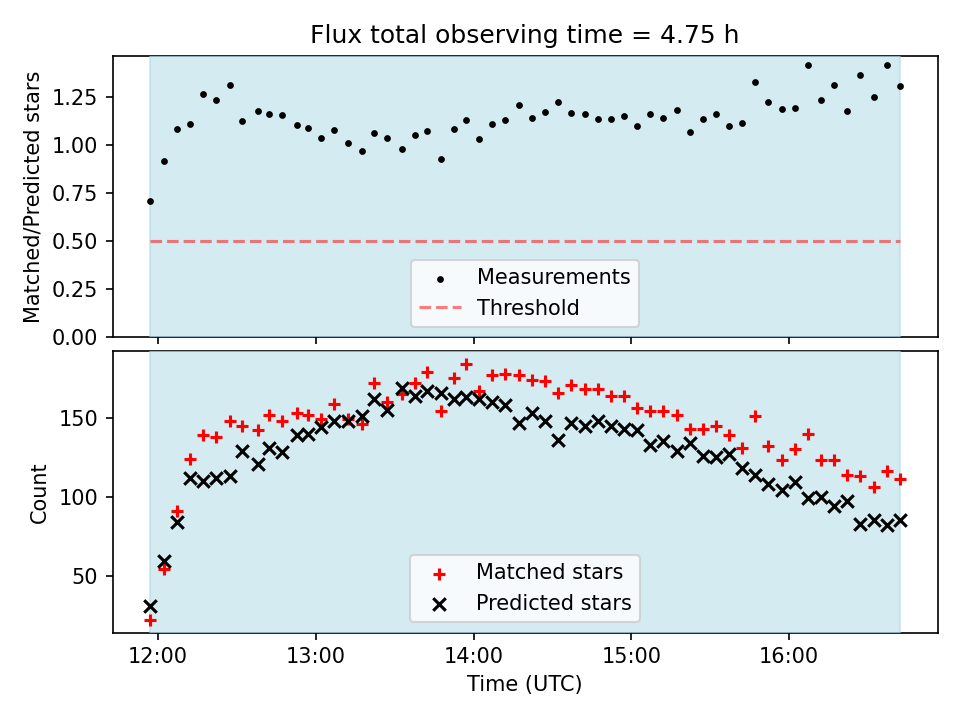 Flux total observing time = 4.75 h

Matched/Predicted stars

1.25
1.00
0.75
0.50
0.25
0.00

Measurements
Threshold

Count

150
100
50

Matched stars
Predicted stars

12:00
13:00
14:00
15:00
16:00

Time (UTC)